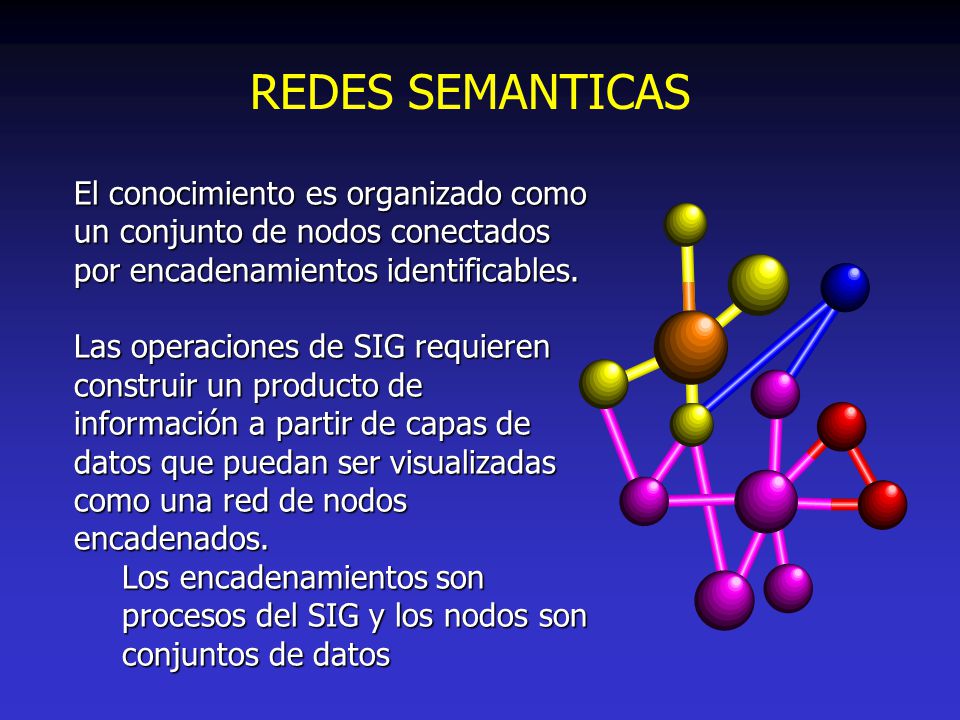 REDES SEMANTICAS

El conocimiento es organizado como un conjunto de nodos conectados por encadenamientos identificables.

Las operaciones de SIG requieren construir un producto de información a partir de capas de datos que puedan ser visualizadas como una red de nodos encadenados.

Los encadenamientos son procesos del SIG y los nodos son conjuntos de datos